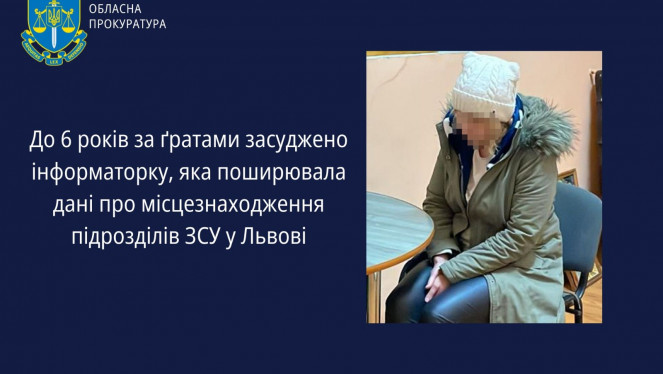 ОБЛАСНА ПРОКУРАТУРА

До 6 років за ґратами засуджено інформаторку, яка поширювала дані про місцезнаходження підрозділів ЗСУ у Львові